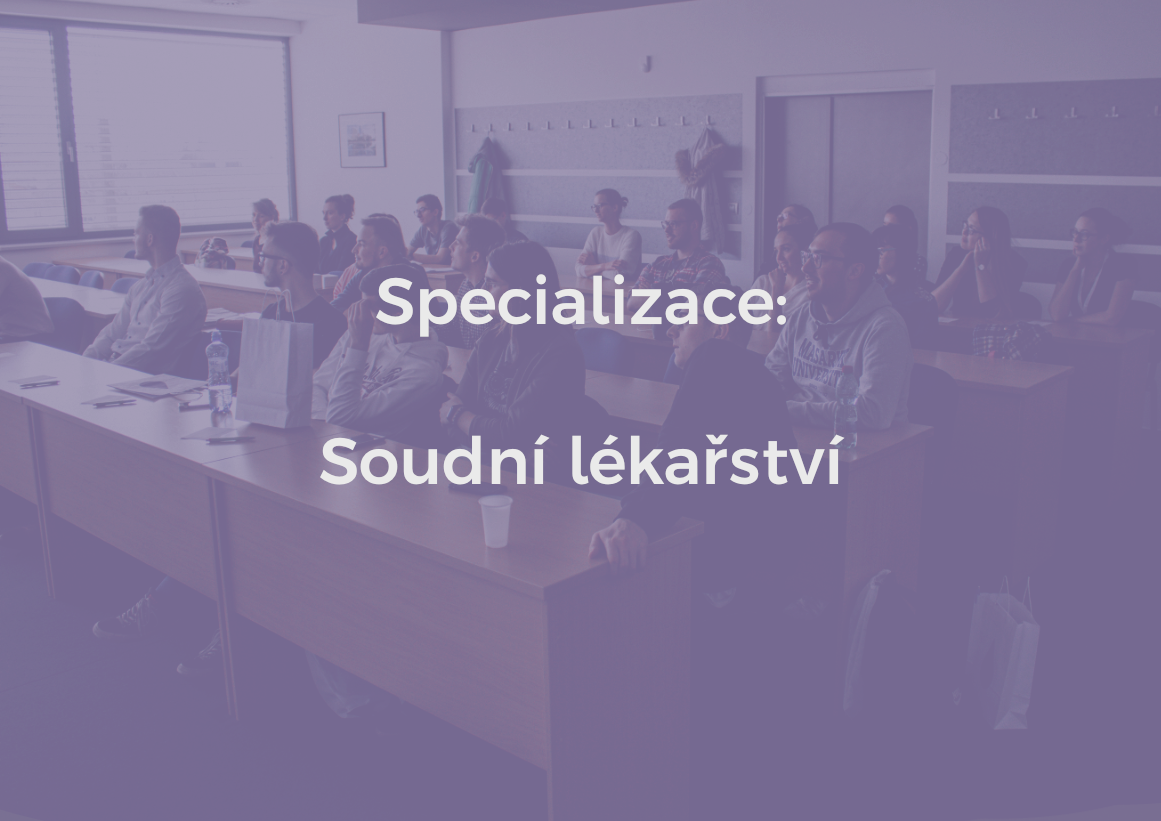 Specializace:

Soudní lékařství